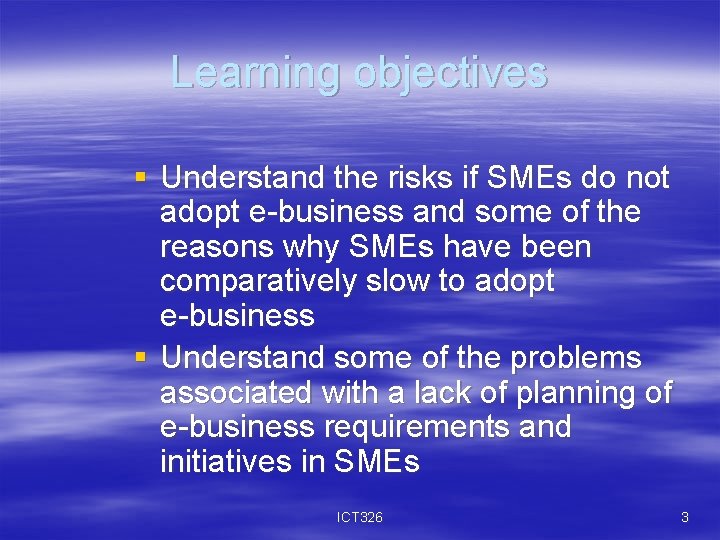 Learning objectives

• Understand the risks if SMEs do not adopt e-business and some of the reasons why SMEs have been comparatively slow to adopt e-business
• Understand some of the problems associated with a lack of planning of e-business requirements and initiatives in SMEs

ICT326

3